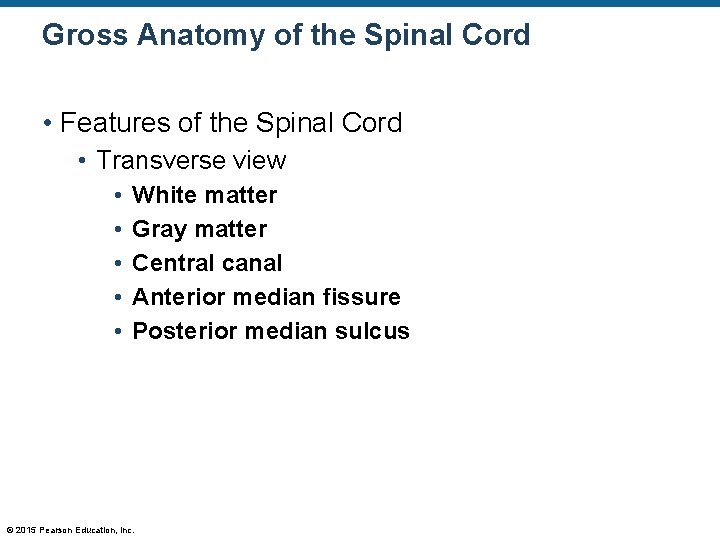 Gross Anatomy of the Spinal Cord

• Features of the Spinal Cord
  • Transverse view
    • White matter
    • Gray matter
    • Central canal
    • Anterior median fissure
    • Posterior median sulcus

© 2015 Pearson Education, Inc.